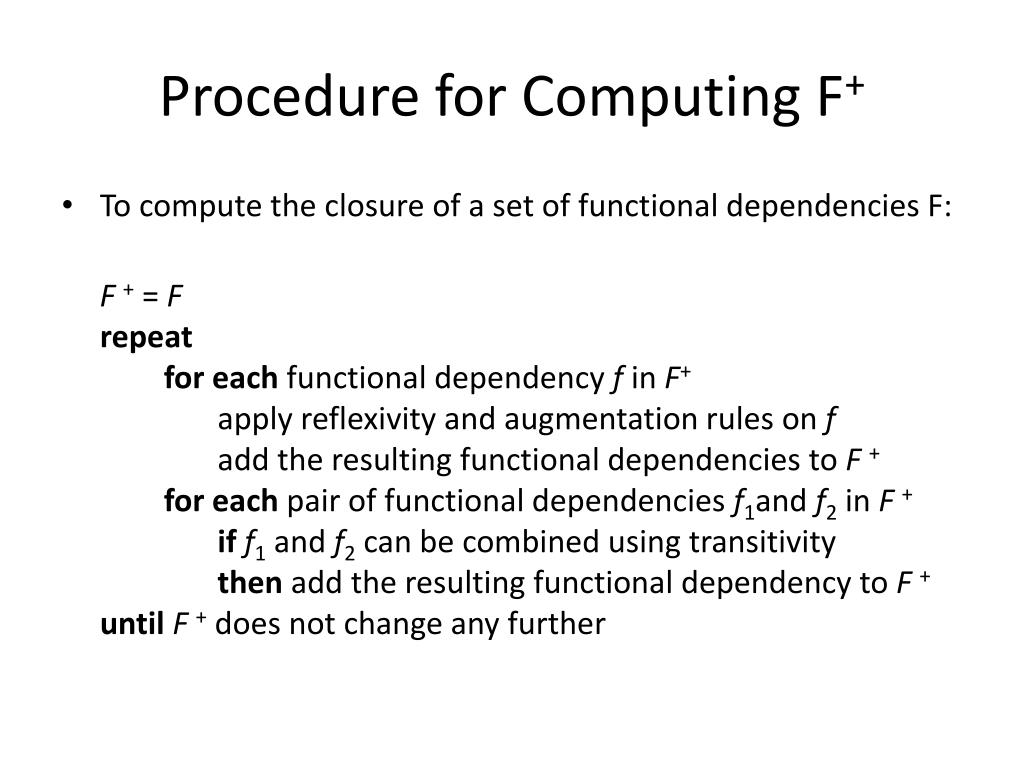 Procedure for Computing $F^+$

• To compute the closure of a set of functional dependencies F:

$F^+ = F$
repeat
for each functional dependency $f$ in $F^+$
apply reflexivity and augmentation rules on $f$
add the resulting functional dependencies to $F^+$
for each pair of functional dependencies $f_1$and $f_2$ in $F^+$
if $f_1$ and $f_2$ can be combined using transitivity
then add the resulting functional dependency to $F^+$
until $F^+$ does not change any further